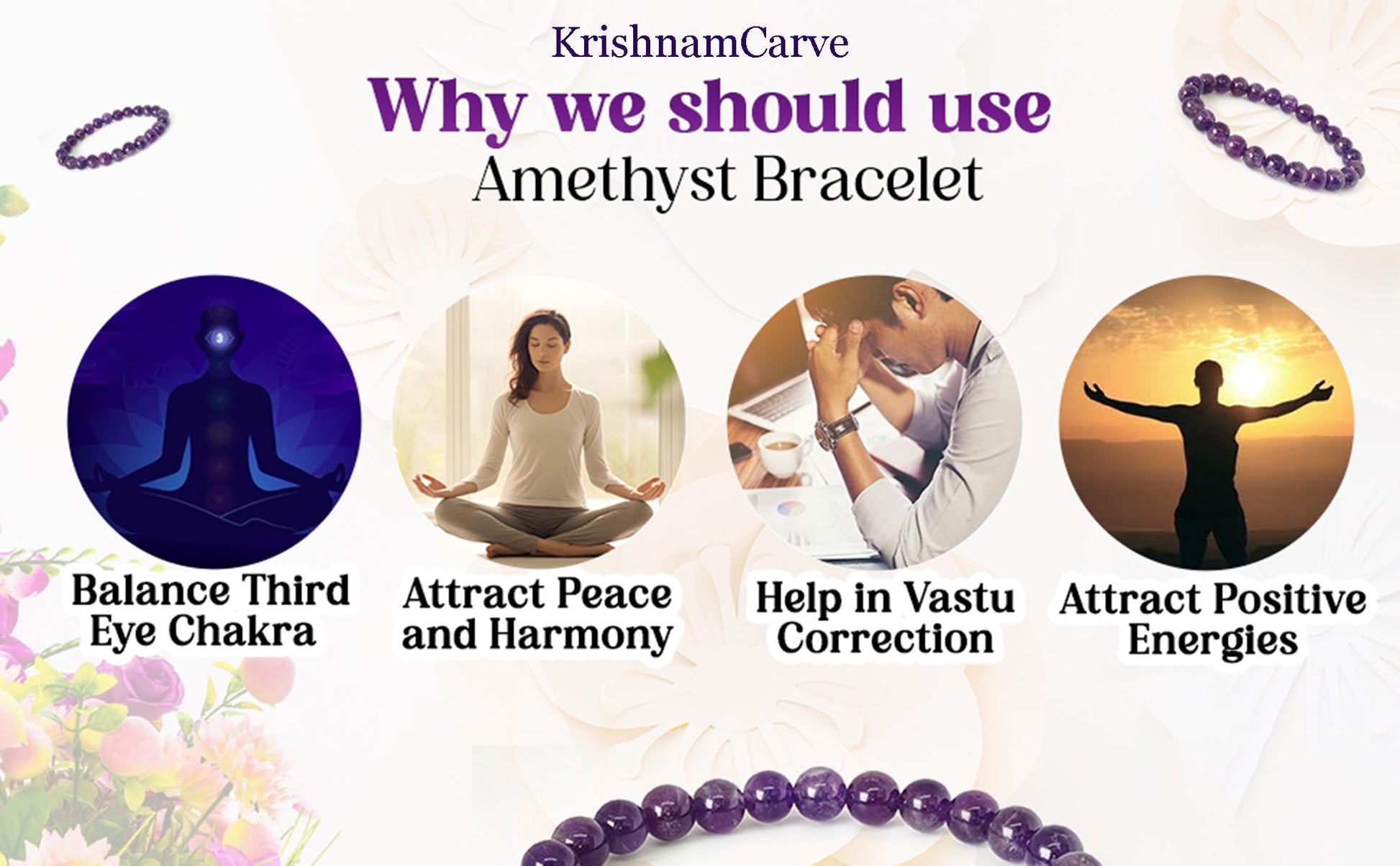 KrishnamCarve

Why we should use Amethyst Bracelet

Balance Third Eye Chakra

Attract Peace and Harmony

Help in Vastu Correction

Attract Positive Energies